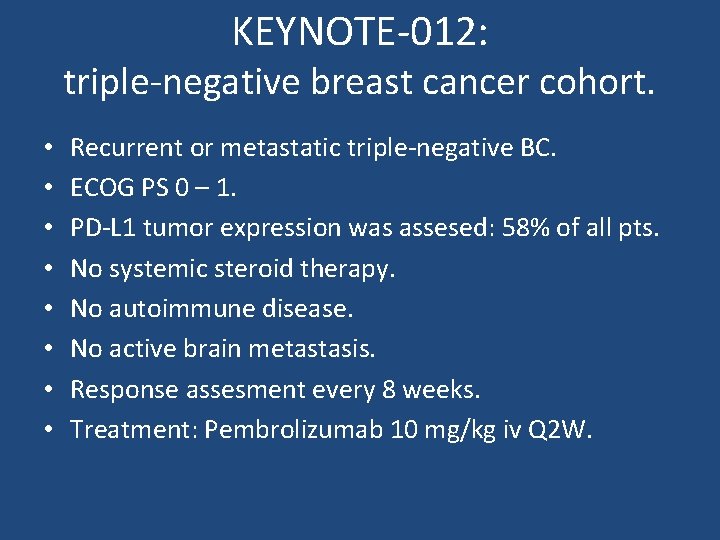 KEYNOTE-012:
triple-negative breast cancer cohort.

• Recurrent or metastatic triple-negative BC.
• ECOG PS 0 – 1.
• PD-L1 tumor expression was assesed: 58% of all pts.
• No systemic steroid therapy.
• No autoimmune disease.
• No active brain metastasis.
• Response assesment every 8 weeks.
• Treatment: Pembrolizumab 10 mg/kg iv Q2W.